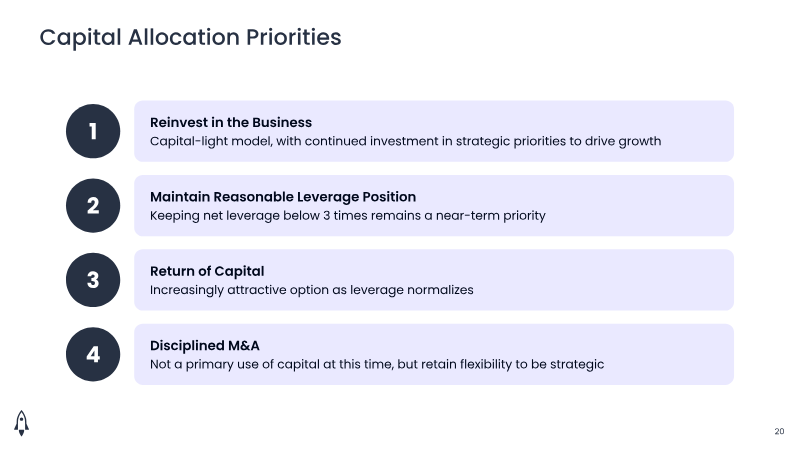 Capital Allocation Priorities

1

Reinvest in the Business
Capital-light model, with continued investment in strategic priorities to drive growth

2

Maintain Reasonable Leverage Position
Keeping net leverage below 3 times remains a near-term priority

3

Return of Capital
Increasingly attractive option as leverage normalizes

4

Disciplined M&A
Not a primary use of capital at this time, but retain flexibility to be strategic

20